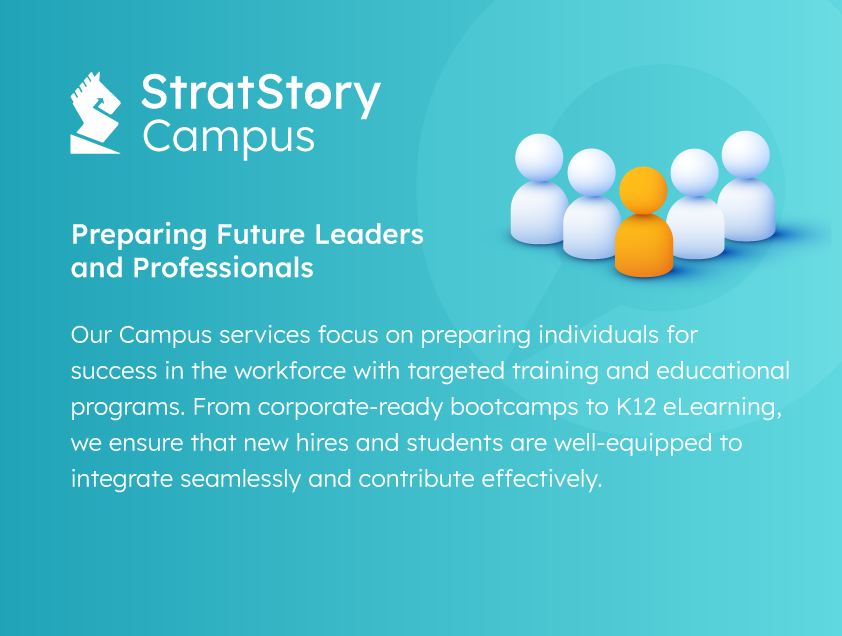 StratStory
Campus

Preparing Future Leaders and Professionals

Our Campus services focus on preparing individuals for success in the workforce with targeted training and educational programs. From corporate-ready bootcamps to K12 eLearning, we ensure that new hires and students are well-equipped to integrate seamlessly and contribute effectively.